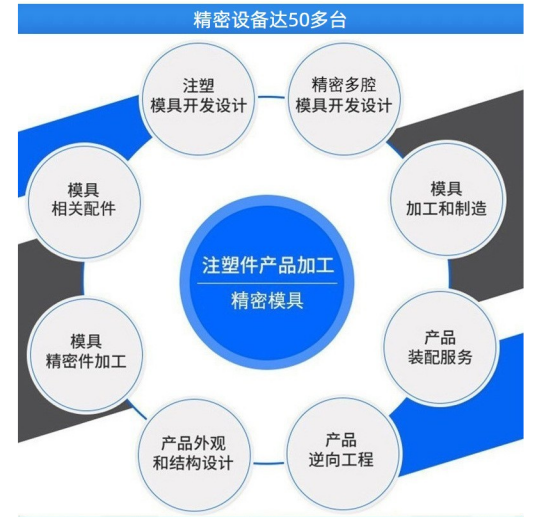 精密设备达50多台

注塑
模具开发设计

精密多腔
模具开发设计

模具
相关配件

模具
加工和制造

注塑件产品加工

精密模具

模具
精密件加工

产品
装配服务

产品外观
和结构设计

产品
逆向工程